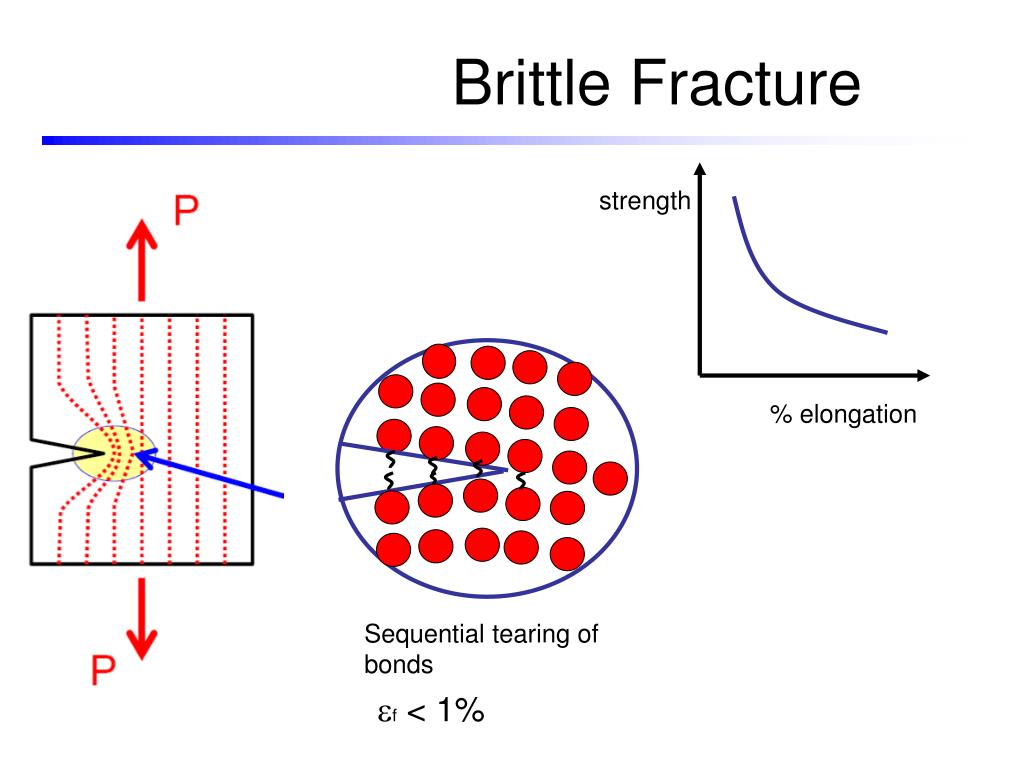 Brittle Fracture

P

P

strength

% elongation

Sequential tearing of bonds

$\varepsilon_f < 1\%$